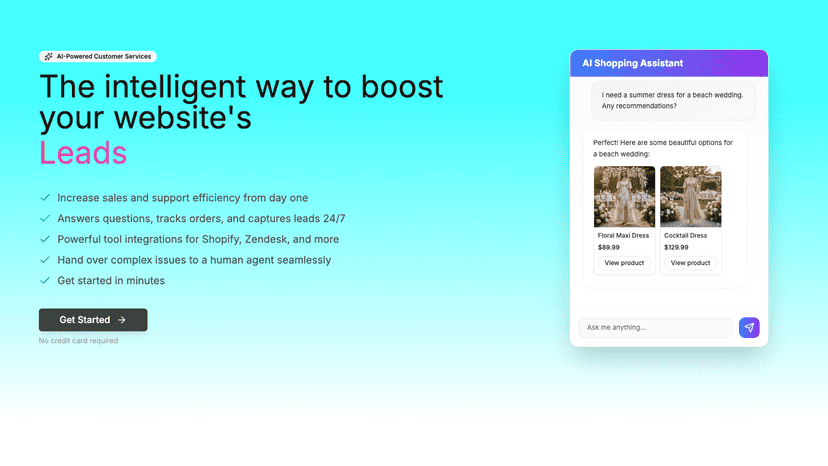 AI-Powered Customer Services

The intelligent way to boost your website's Leads

Increase sales and support efficiency from day one
Answers questions, tracks orders, and captures leads 24/7
Powerful tool integrations for Shopify, Zendesk, and more
Hand over complex issues to a human agent seamlessly
Get started in minutes

Get Started →
No credit card required

AI Shopping Assistant

I need a summer dress for a beach wedding. Any recommendations?

Perfect! Here are some beautiful options for a beach wedding:

Floral Maxi Dress
$89.99
View product

Cocktail Dress
$129.99
View product

Ask me anything...